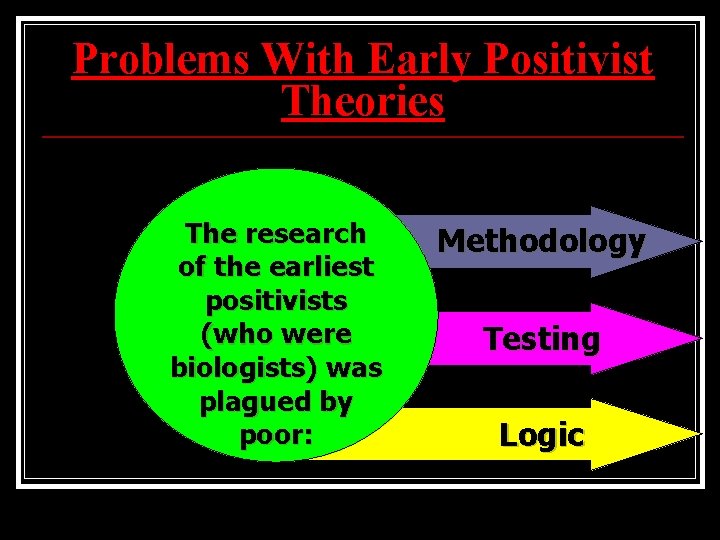 Problems With Early Positivist Theories

The research of the earliest positivists (who were biologists) was plagued by poor:

Methodology

Testing

Logic